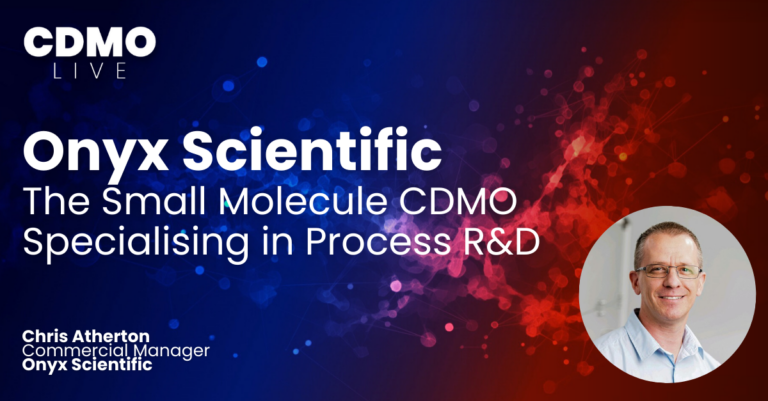 CDMO
LIVE

Onyx Scientific
The Small Molecule CDMO Specialising in Process R&D

Chris Atherton
Commercial Manager
Onyx Scientific